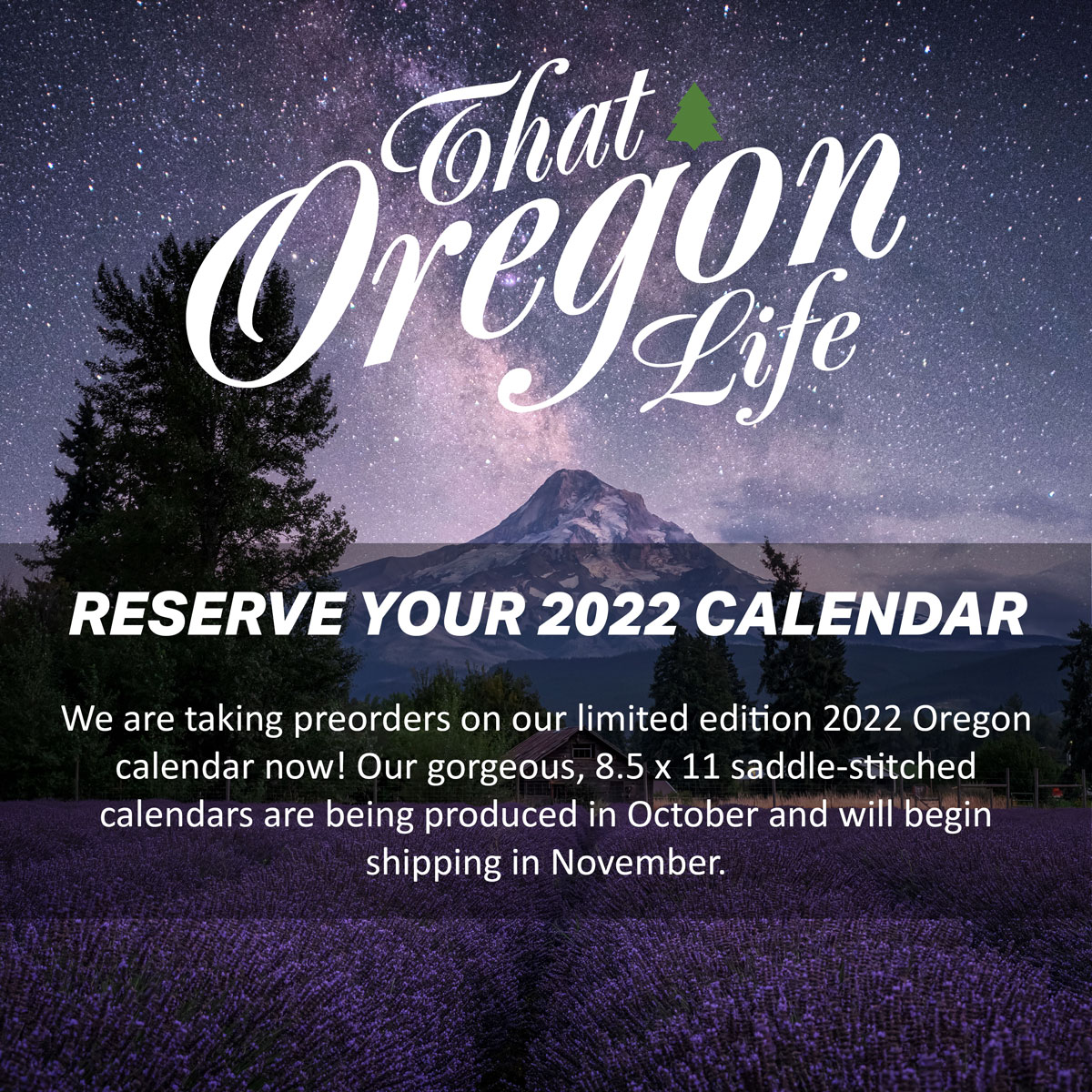 That Oregon Life

RESERVE YOUR 2022 CALENDAR

We are taking preorders on our limited edition 2022 Oregon calendar now! Our gorgeous, 8.5 x 11 saddle-stitched calendars are being produced in October and will begin shipping in November.